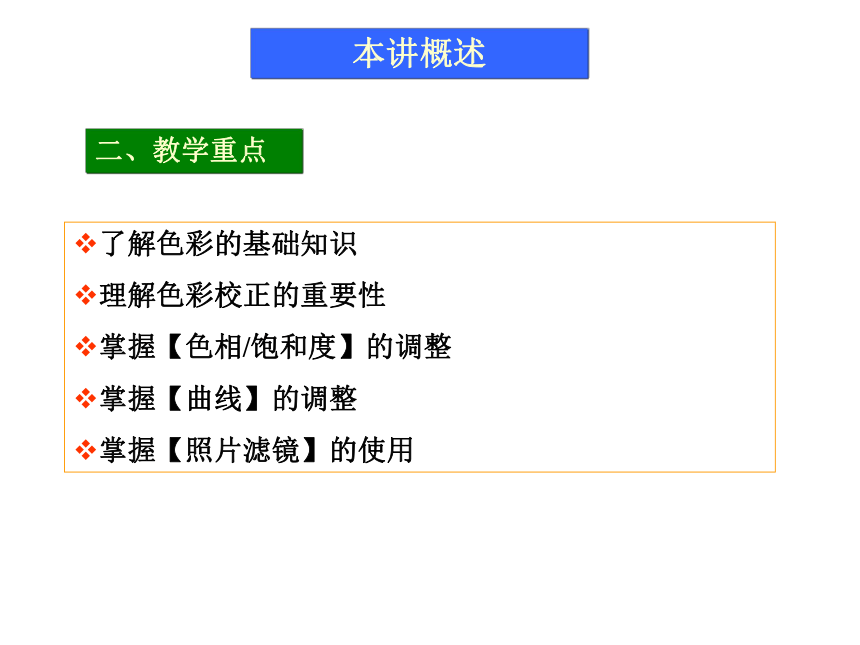 本讲概述

二、教学重点

❖了解色彩的基础知识

❖理解色彩校正的重要性

❖掌握【色相/饱和度】的调整

❖掌握【曲线】的调整

❖掌握【照片滤镜】的使用